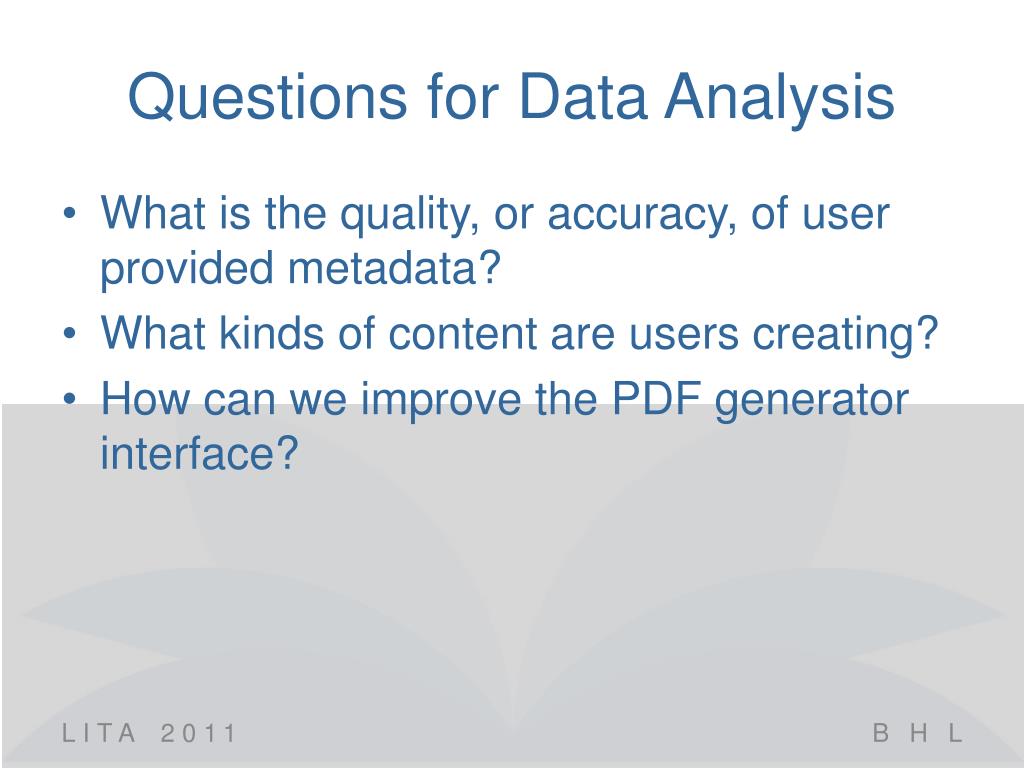 Questions for Data Analysis

• What is the quality, or accuracy, of user provided metadata?
• What kinds of content are users creating?
• How can we improve the PDF generator interface?

LITA 2011

BHL